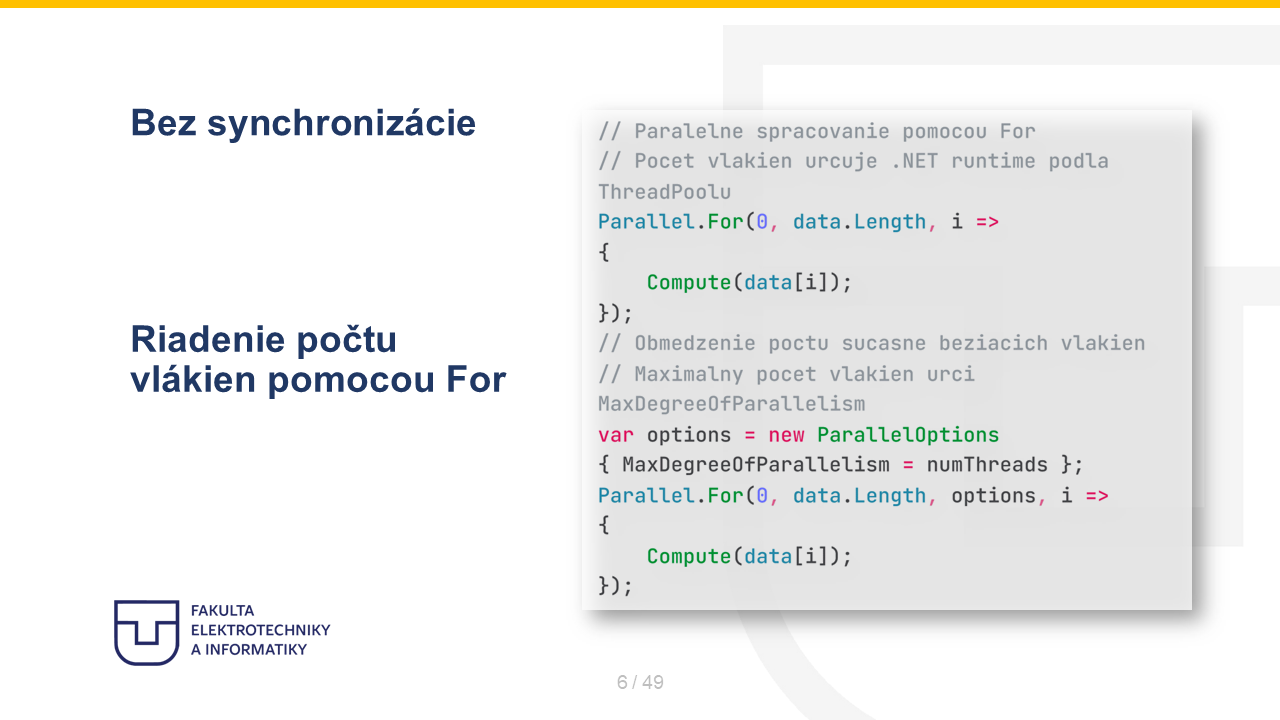 Bez synchronizácie

Riadenie počtu vlákien pomocou For

// Paralelne spracovanie pomocou For
// Pocet vlakien urcuje .NET runtime podla ThreadPoolu
Parallel.For(0, data.Length, i =>
{
    Compute(data[i]);
});
// Obmedzenie poctu sucasne beziacich vlakien
// Maximalny pocet vlakien urci MaxDegreeOfParallelism
var options = new ParallelOptions
{ MaxDegreeOfParallelism = numThreads };
Parallel.For(0, data.Length, options, i =>
{
    Compute(data[i]);
});

FAKULTA
ELEKTROTECHNIKY
A INFORMATIKY

6 / 49